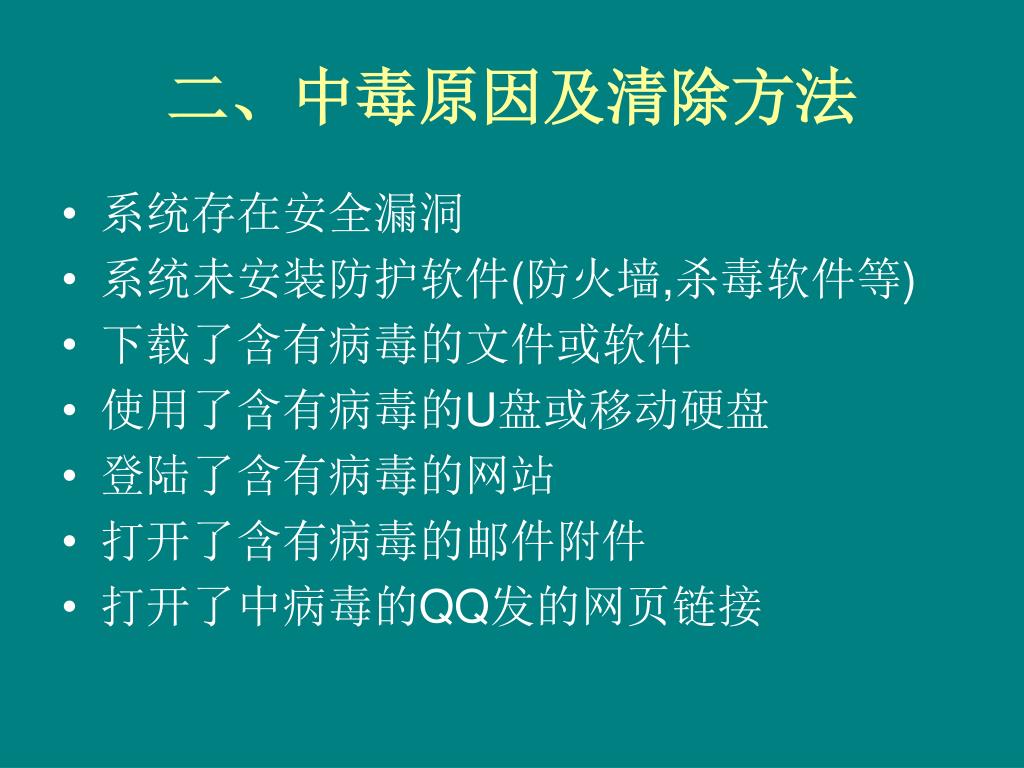 二、中毒原因及清除方法

• 系统存在安全漏洞
• 系统未安装防护软件(防火墙,杀毒软件等)
• 下载了含有病毒的文件或软件
• 使用了含有病毒的U盘或移动硬盘
• 登陆了含有病毒的网站
• 打开了含有病毒的邮件附件
• 打开了中病毒的QQ发的网页链接